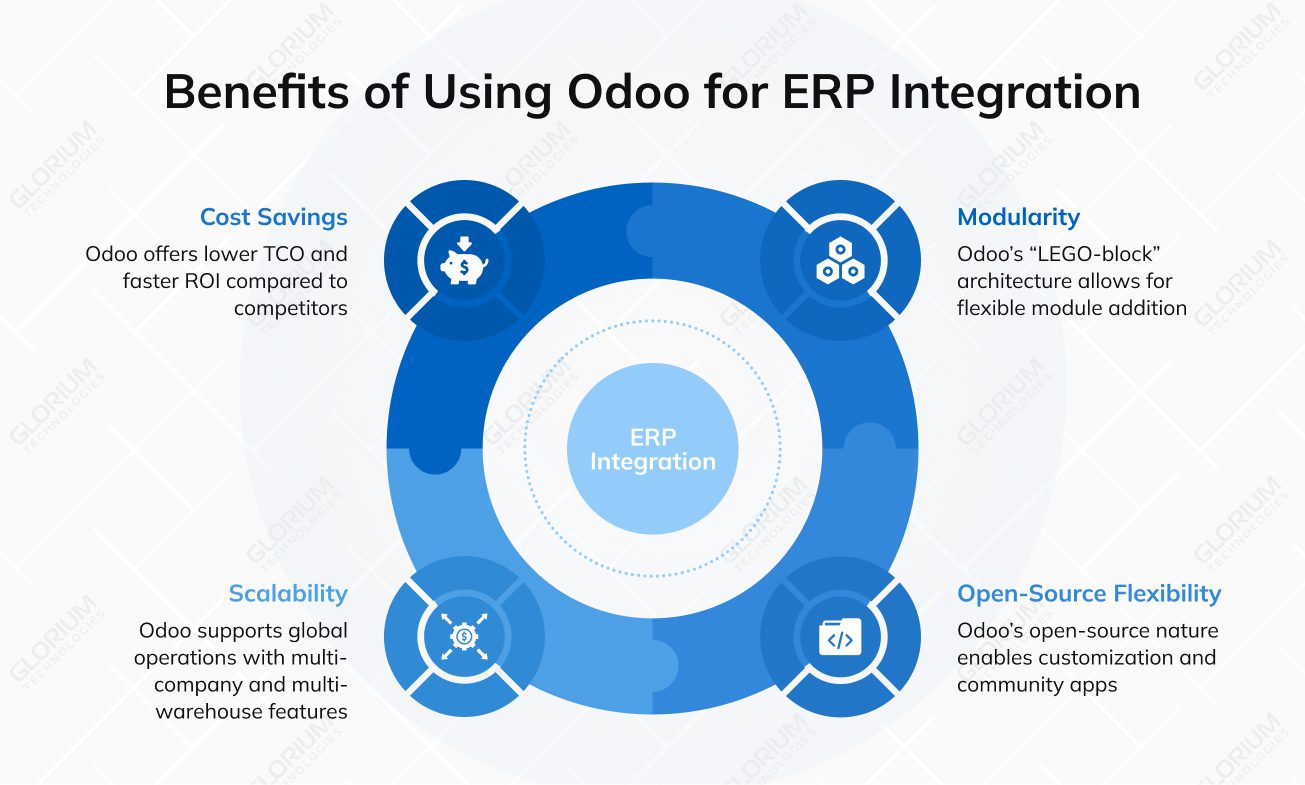 Benefits of Using Odoo for ERP Integration

Cost Savings

Odoo offers lower TCO and faster ROI compared to competitors

Modularity

Odoo's "LEGO-block" architecture allows for flexible module addition

ERP Integration

Scalability

Odoo supports global operations with multi-company and multi-warehouse features

Open-Source Flexibility

Odoo's open-source nature enables customization and community apps

GLORIUM TECHNOLOGIES